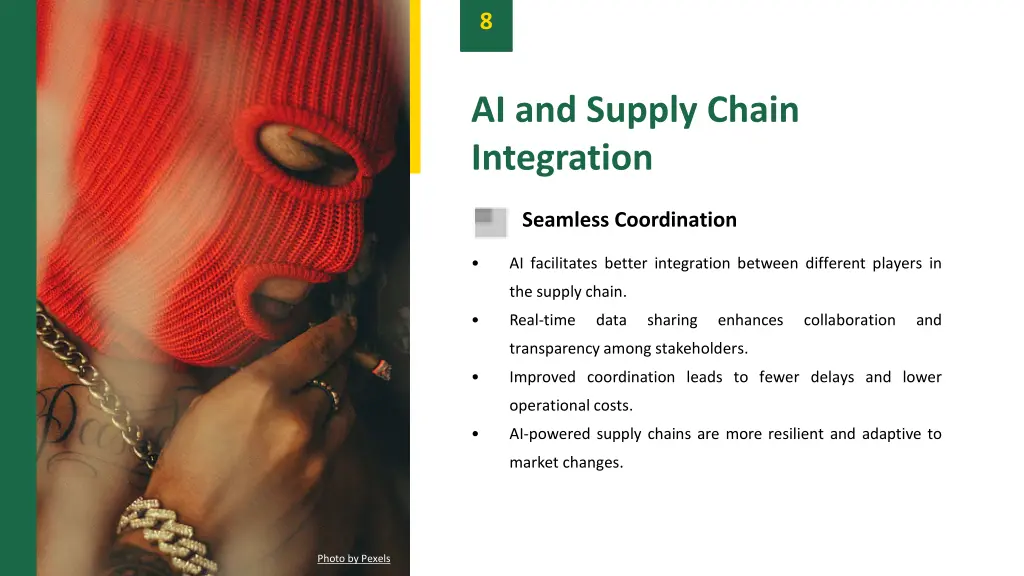 8

AI and Supply Chain Integration

Seamless Coordination

• AI facilitates better integration between different players in the supply chain.
• Real-time data sharing enhances collaboration and transparency among stakeholders.
• Improved coordination leads to fewer delays and lower operational costs.
• AI-powered supply chains are more resilient and adaptive to market changes.

Photo by Pexels